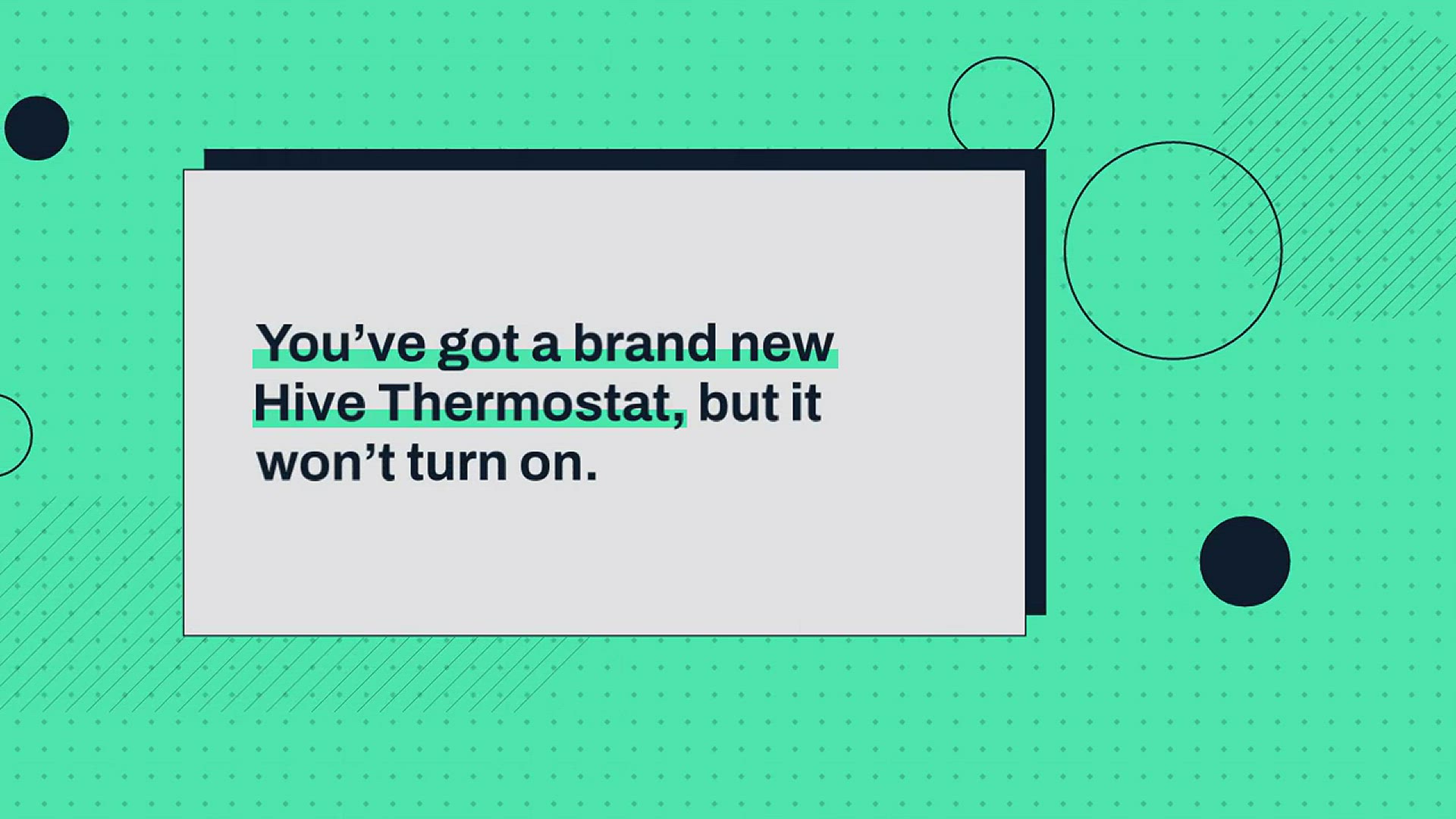 You’ve got a brand new Hive Thermostat, but it won’t turn on.